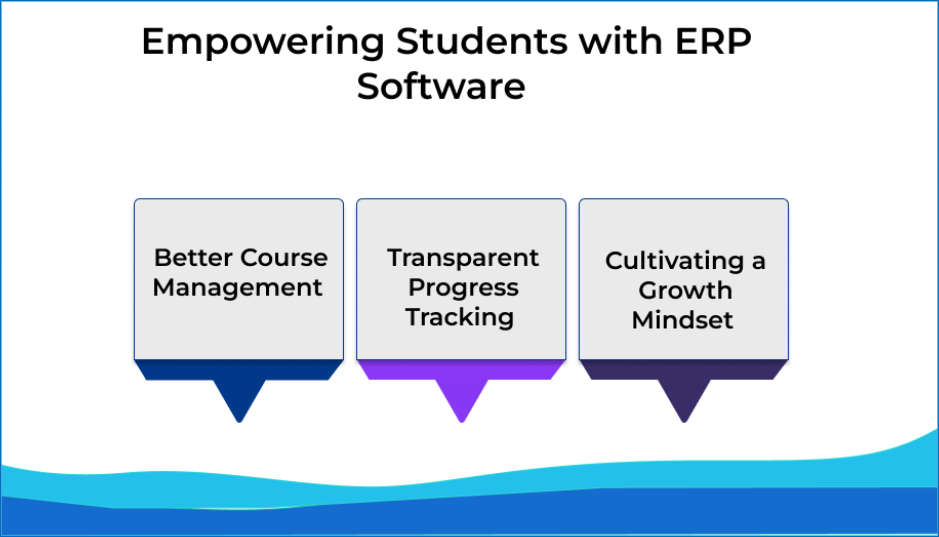 Empowering Students with ERP Software

Better Course Management

Transparent Progress Tracking

Cultivating a Growth Mindset